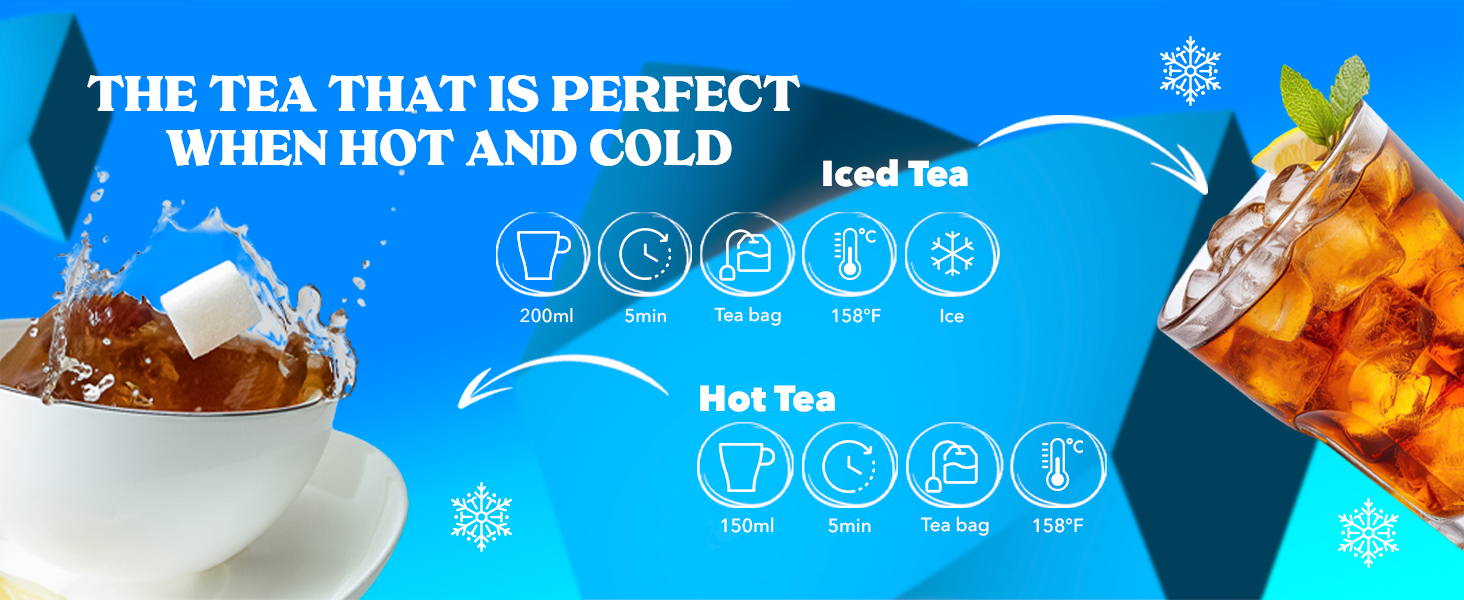 THE TEA THAT IS PERFECT WHEN HOT AND COLD

Iced Tea

°C

200ml 5min Tea bag 158°F Ice

Hot Tea

°C

150ml 5min Tea bag 158°F